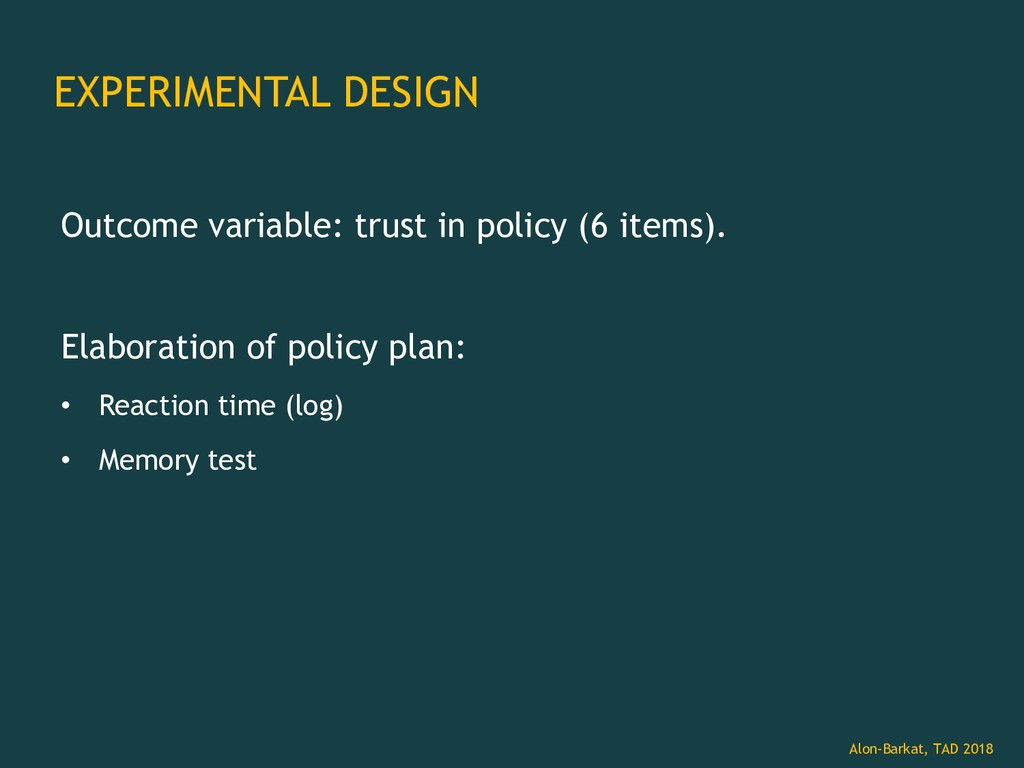 EXPERIMENTAL DESIGN

Outcome variable: trust in policy (6 items).

Elaboration of policy plan:

• Reaction time (log)

• Memory test

Alon-Barkat, TAD 2018